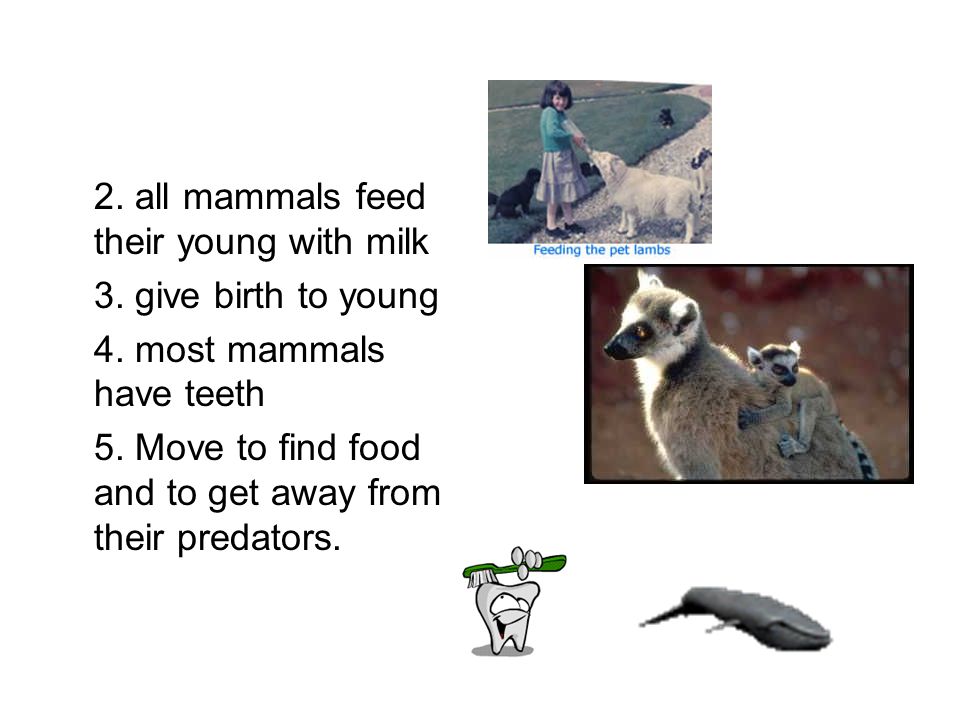 2. all mammals feed their young with milk

3. give birth to young

4. most mammals have teeth

5. Move to find food and to get away from their predators.

Feeding the pet lambs